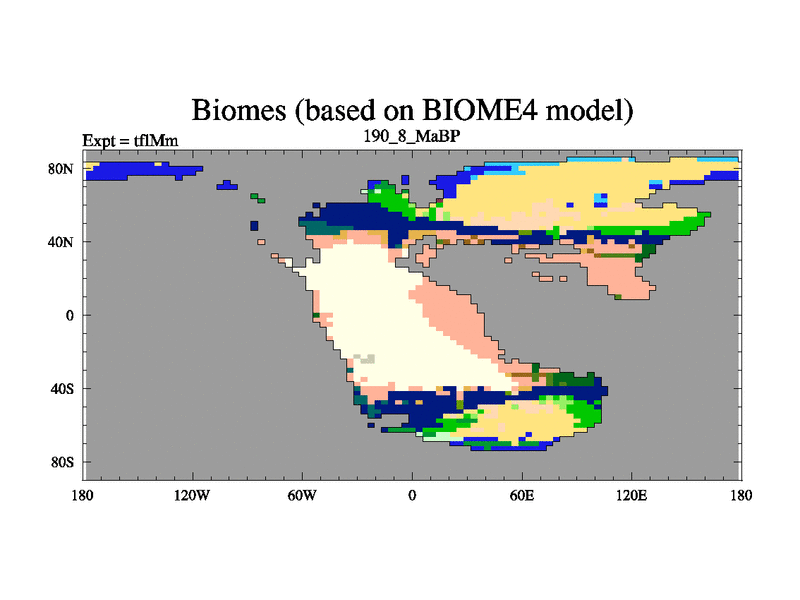 Biomes (based on BIOME4 model)

Expt = tflMm

190_8_MaBP

80N

40N

0

40S

80S

180

120W

60W

0

60E

120E

180